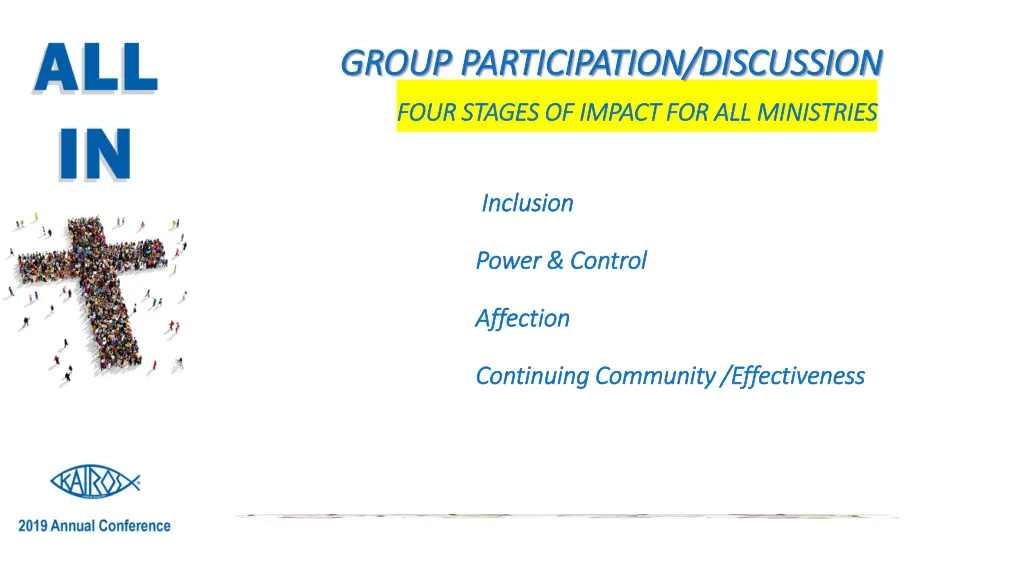 ALL IN

GROUP PARTICIPATION/DISCUSSION

FOUR STAGES OF IMPACT FOR ALL MINISTRIES

Inclusion

Power & Control

Affection

Continuing Community /Effectiveness

KAIROS

2019 Annual Conference